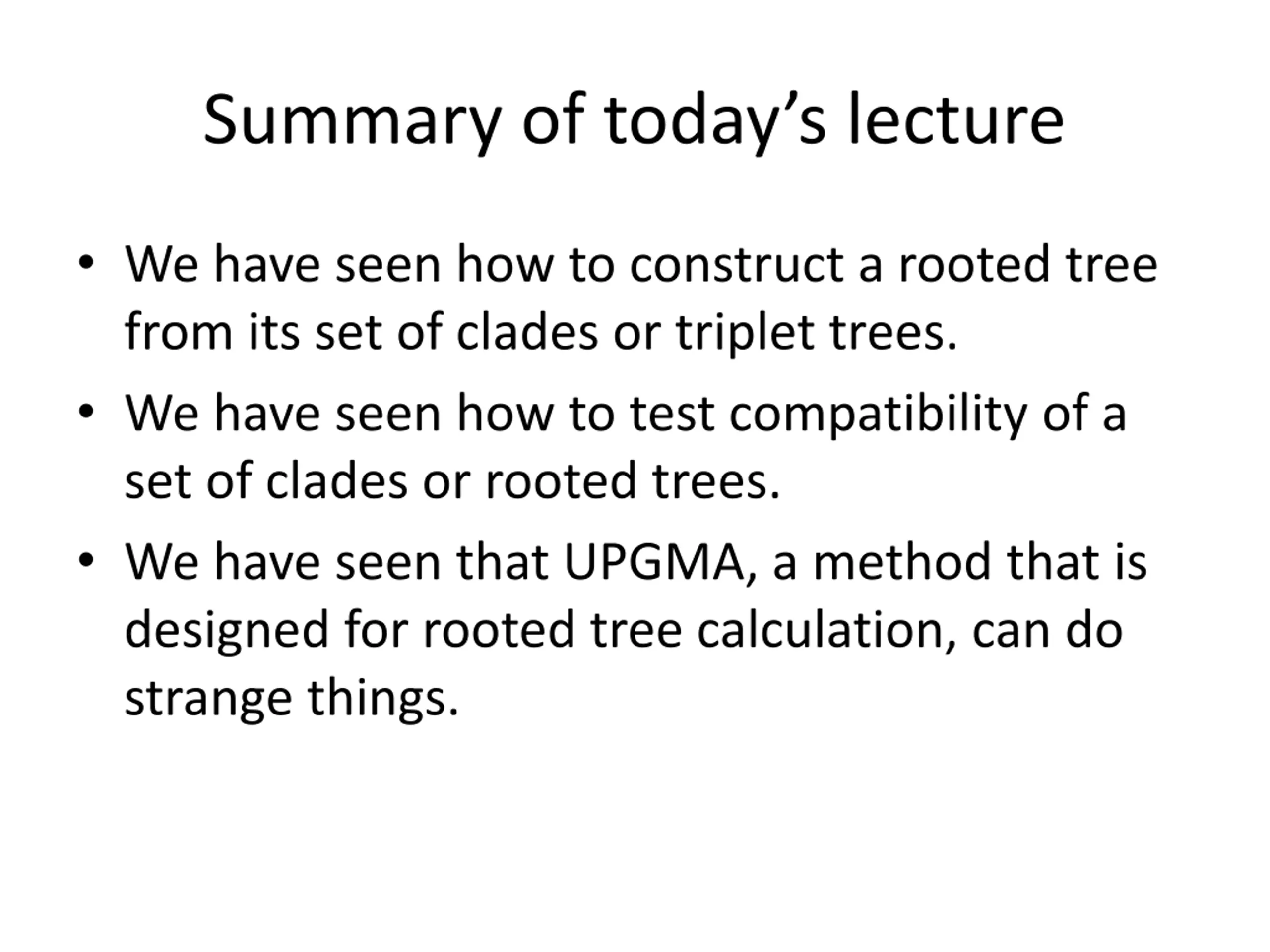 Summary of today’s lecture

• We have seen how to construct a rooted tree from its set of clades or triplet trees.
• We have seen how to test compatibility of a set of clades or rooted trees.
• We have seen that UPGMA, a method that is designed for rooted tree calculation, can do strange things.